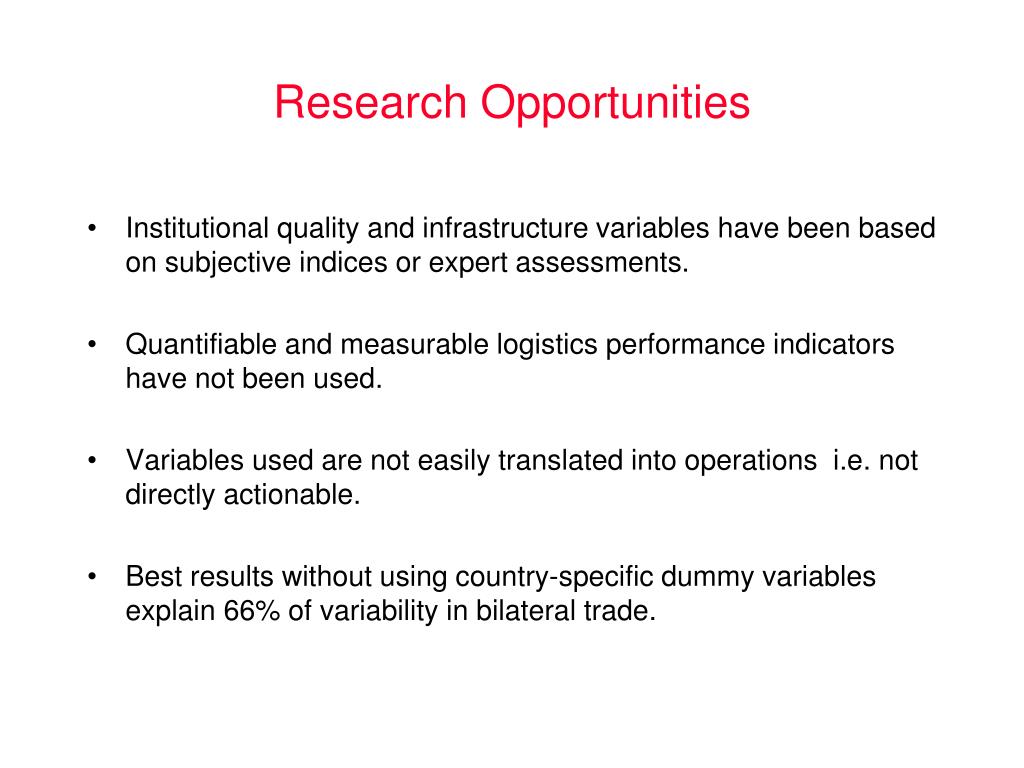 Research Opportunities

• Institutional quality and infrastructure variables have been based on subjective indices or expert assessments.

• Quantifiable and measurable logistics performance indicators have not been used.

• Variables used are not easily translated into operations i.e. not directly actionable.

• Best results without using country-specific dummy variables explain 66% of variability in bilateral trade.